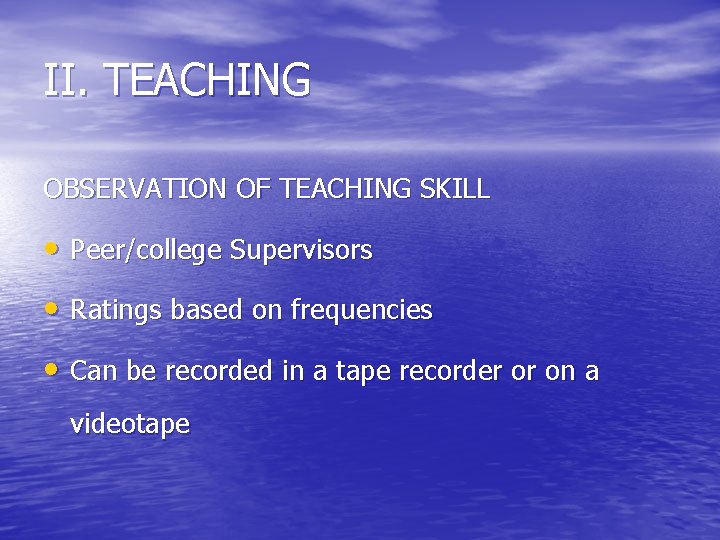 II. TEACHING

OBSERVATION OF TEACHING SKILL

• Peer/college Supervisors

• Ratings based on frequencies

• Can be recorded in a tape recorder or on a videotape